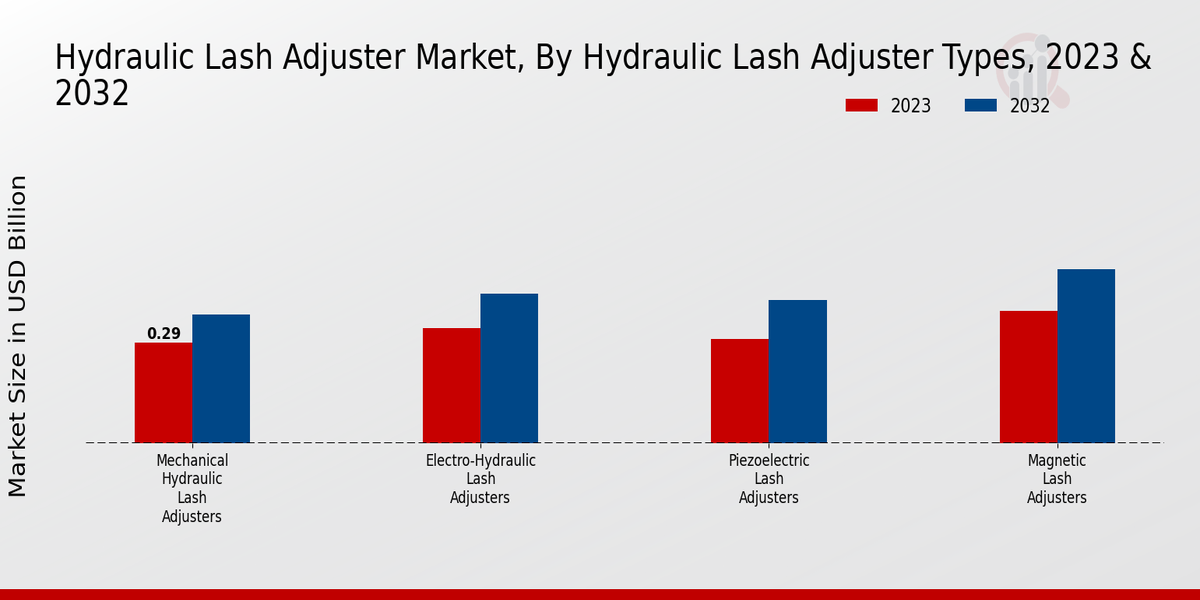 Hydraulic Lash Adjuster Market, By Hydraulic Lash Adjuster Types, 2023 & 2032

2023
2032

Market Size in USD Billion

0.29

Mechanical Hydraulic Lash Adjusters
Electro-Hydraulic Lash Adjusters
Piezoelectric Lash Adjusters
Magnetic Lash Adjusters